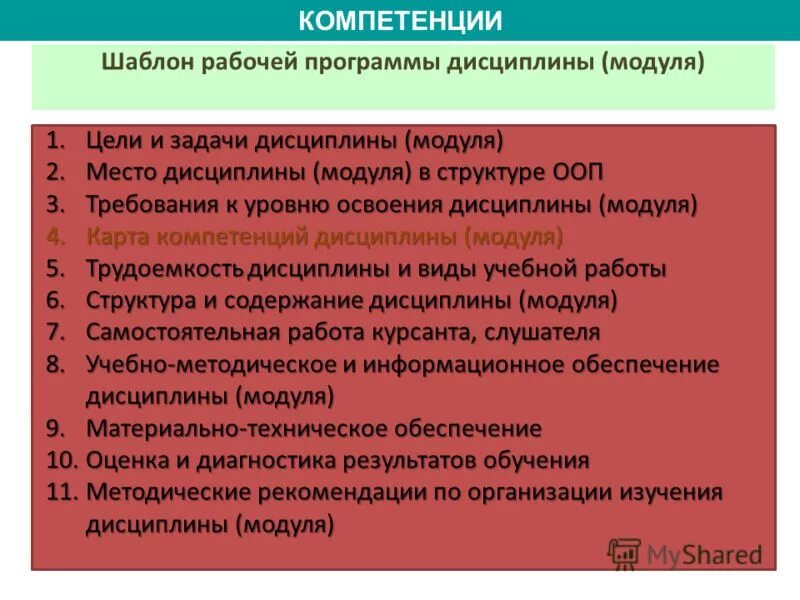 КОМПЕТЕНЦИИ

Шаблон рабочей программы дисциплины (модуля)

1. Цели и задачи дисциплины (модуля)
2. Место дисциплины (модуля) в структуре ООП
3. Требования к уровню освоения дисциплины (модуля)
4. Карта компетенций дисциплины (модуля)
5. Трудоемкость дисциплины и виды учебной работы
6. Структура и содержание дисциплины (модуля)
7. Самостоятельная работа курсанта, слушателя
8. Учебно-методическое и информационное обеспечение дисциплины (модуля)
9. Материально-техническое обеспечение
10. Оценка и диагностика результатов обучения
11. Методические рекомендации по организации изучения дисциплины (модуля)

MyShared